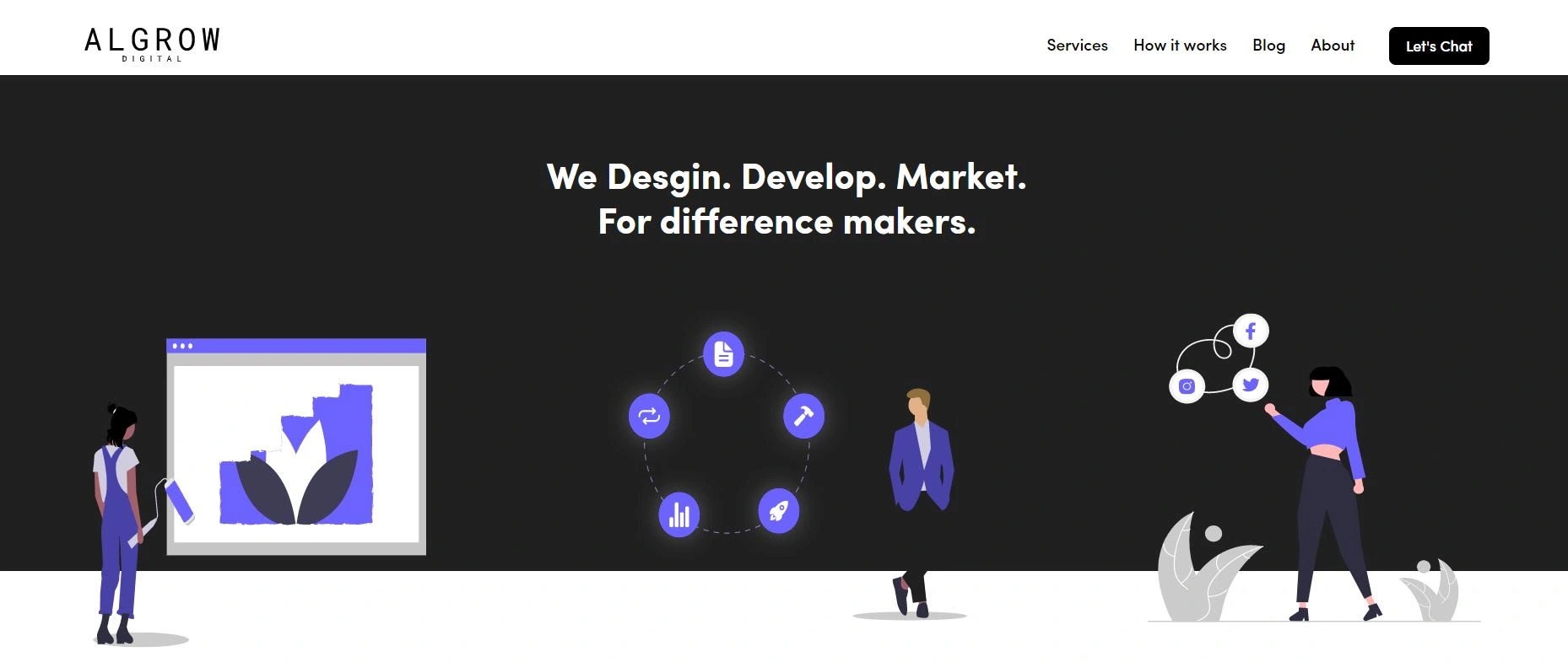 ALGROW
DIGITAL

Services How it works Blog About Let's Chat

We Desgin. Develop. Market.
For difference makers.